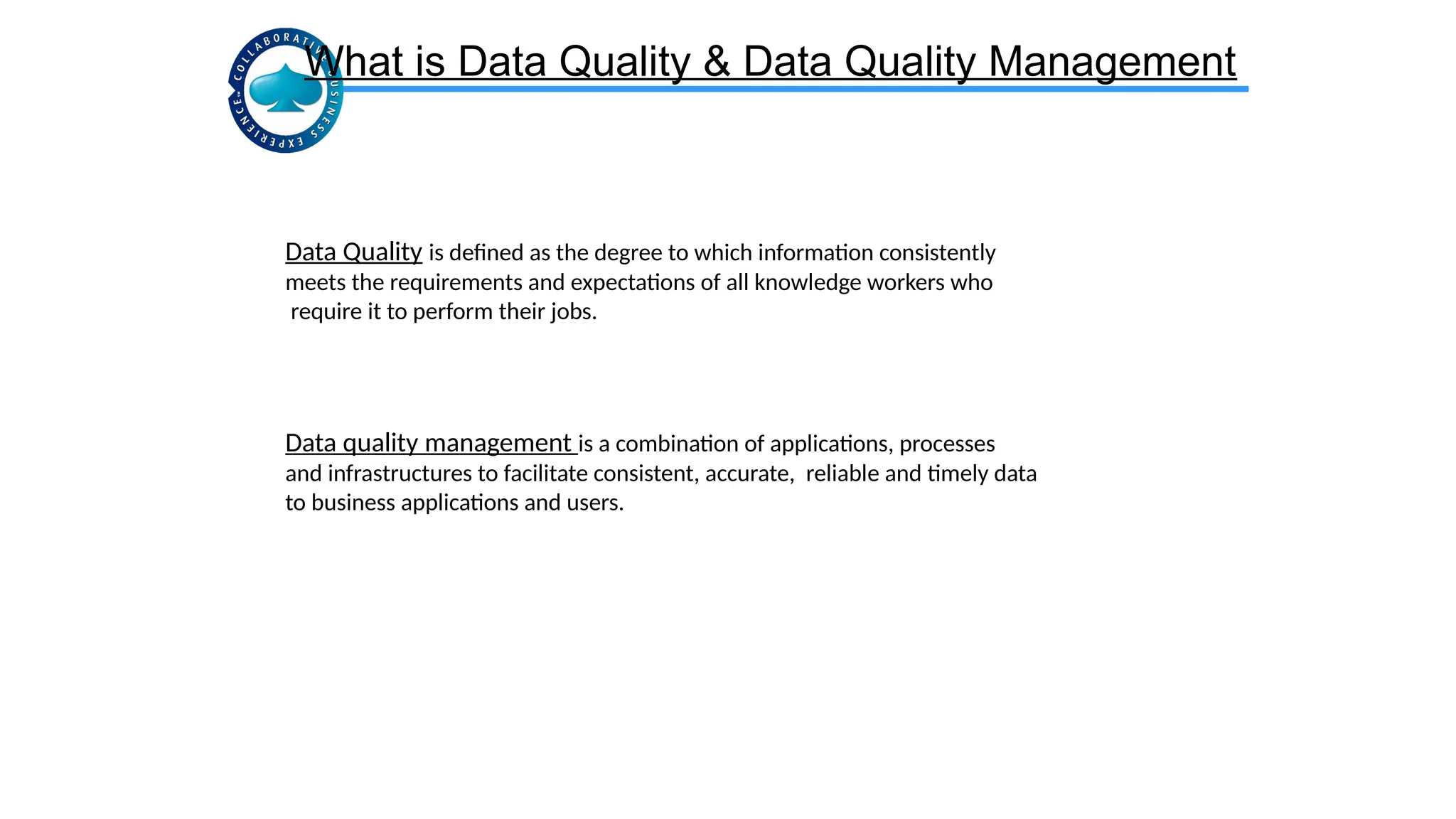 COLLABORATIVE BUSINESS EXPERIENCE™

What is Data Quality & Data Quality Management

Data Quality is defined as the degree to which information consistently meets the requirements and expectations of all knowledge workers who require it to perform their jobs.

Data quality management is a combination of applications, processes and infrastructures to facilitate consistent, accurate, reliable and timely data to business applications and users.